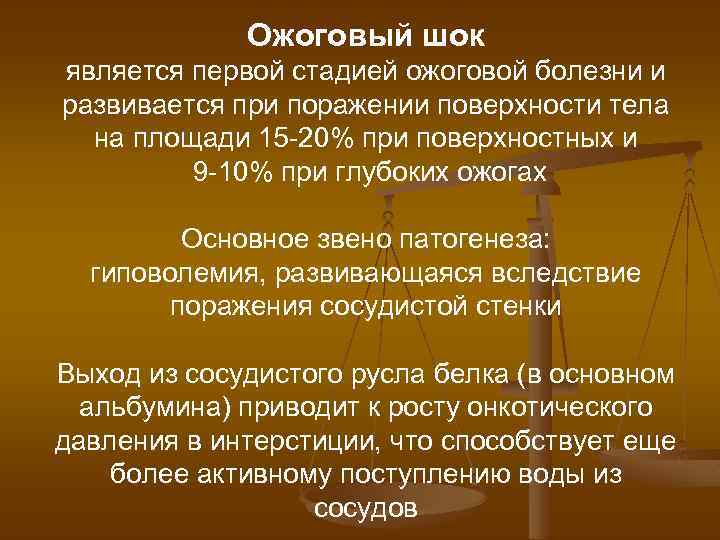 Ожоговый шок
является первой стадией ожоговой болезни и развивается при поражении поверхности тела на площади 15-20% при поверхностных и 9-10% при глубоких ожогах

Основное звено патогенеза: гиповолемия, развивающаяся вследствие поражения сосудистой стенки

Выход из сосудистого русла белка (в основном альбумина) приводит к росту онкотического давления в интерстиции, что способствует еще более активному поступлению воды из сосудов